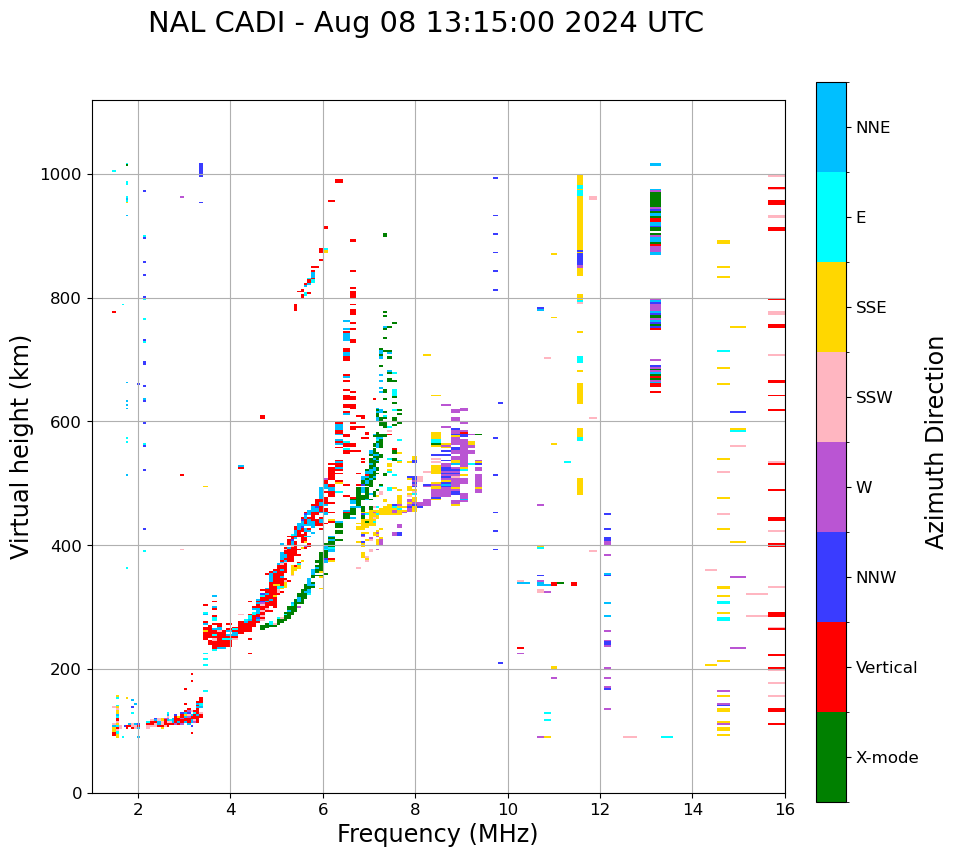 NAL CADI - Aug 08 13:15:00 2024 UTC

Virtual height (km)

1000
800
600
400
200
0

2
4
6
8
10
12
14
16

Frequency (MHz)

NNE
E
SSE
SSW
W
NNW
Vertical
X-mode

Azimuth Direction